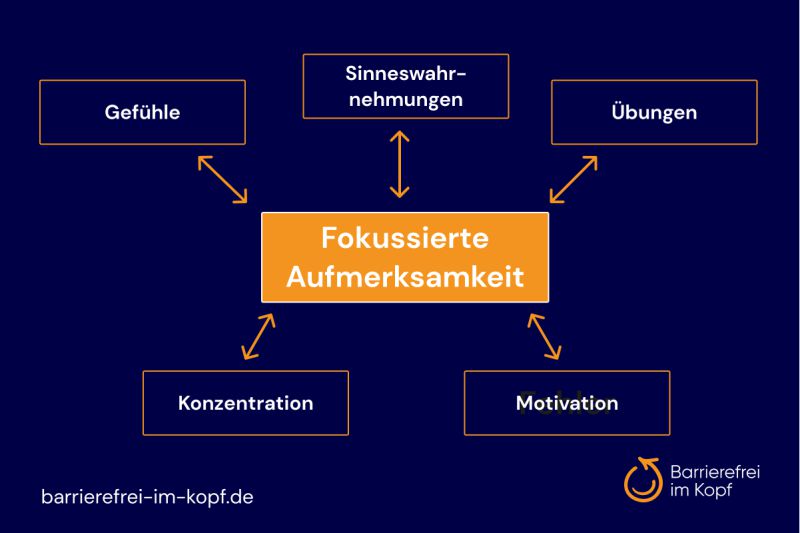 Gefühle

Sinneswahrnehmungen

Übungen

Fokussierte Aufmerksamkeit

Konzentration

Motivation

barrierefrei-im-kopf.de

Barrierefrei im Kopf